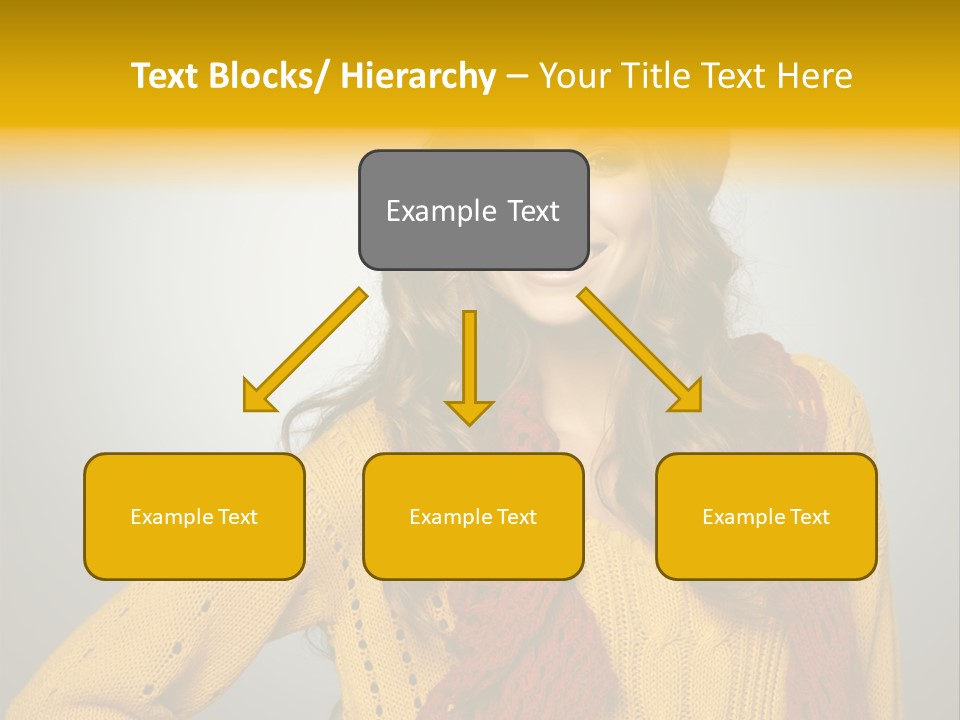 Text Blocks/ Hierarchy – Your Title Text Here

Example Text

Example Text

Example Text

Example Text